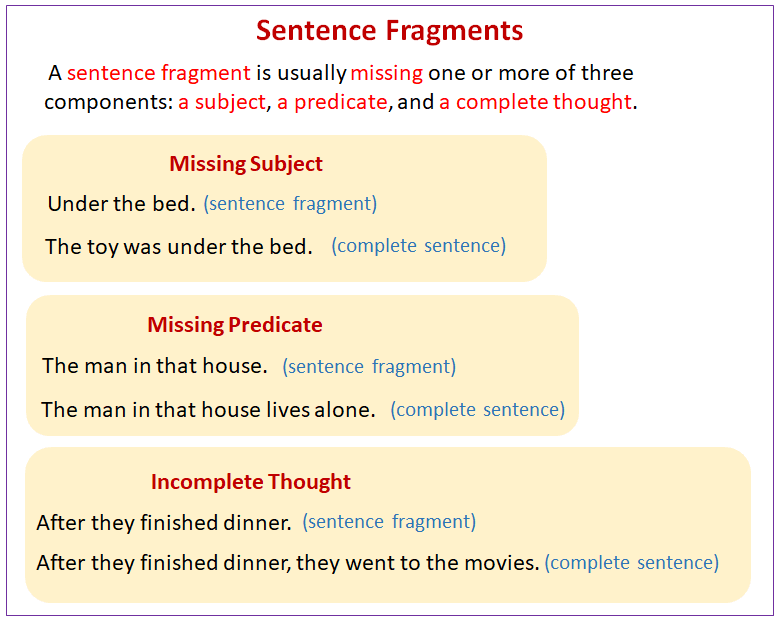 Sentence Fragments

A sentence fragment is usually missing one or more of three components: a subject, a predicate, and a complete thought.

Missing Subject

Under the bed. (sentence fragment)

The toy was under the bed. (complete sentence)

Missing Predicate

The man in that house. (sentence fragment)

The man in that house lives alone. (complete sentence)

Incomplete Thought

After they finished dinner. (sentence fragment)

After they finished dinner, they went to the movies. (complete sentence)